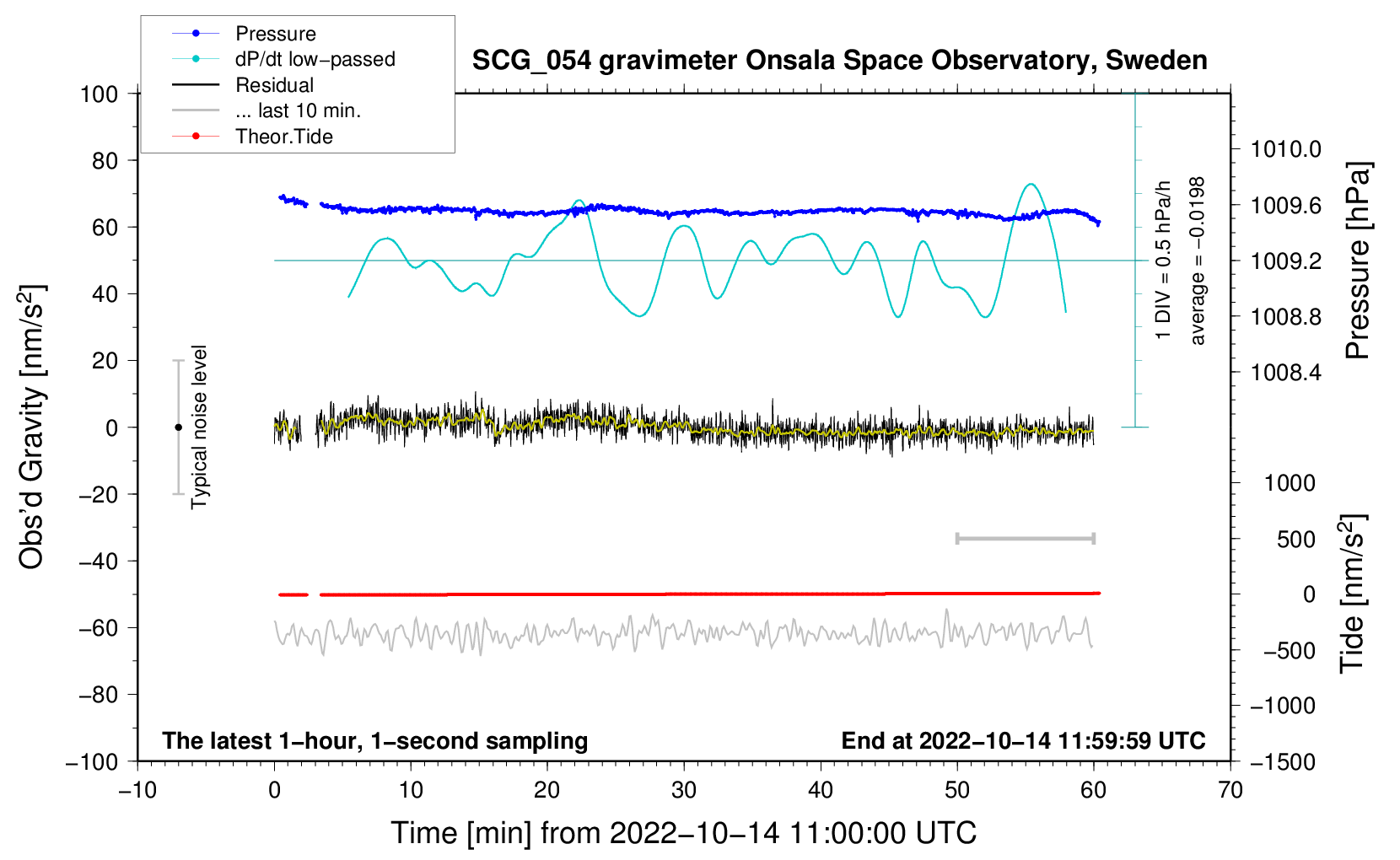 Pressure
dP/dt low−passed
Residual
... last 10 min.
Theor.Tide

SCG_054 gravimeter Onsala Space Observatory, Sweden

100
80
60
40
20
0
−20
−40
−60
−80
−100

Obs'd Gravity [nm/s$^2$]

Typical noise level

1 DIV = 0.5 hPa/h
average = −0.0198

1010.0
1009.6
1009.2
1008.8
1008.4

Pressure [hPa]

1000
500
0
−500
−1000
−1500

Tide [nm/s$^2$]

The latest 1−hour, 1−second sampling

End at 2022−10−14 11:59:59 UTC

−10
0
10
20
30
40
50
60
70

Time [min] from 2022−10−14 11:00:00 UTC